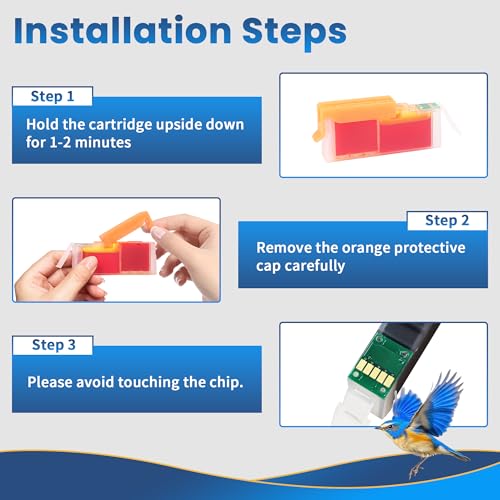 Installation Steps

Step 1

Hold the cartridge upside down for 1-2 minutes

Step 2

Remove the orange protective cap carefully

Step 3

Please avoid touching the chip.